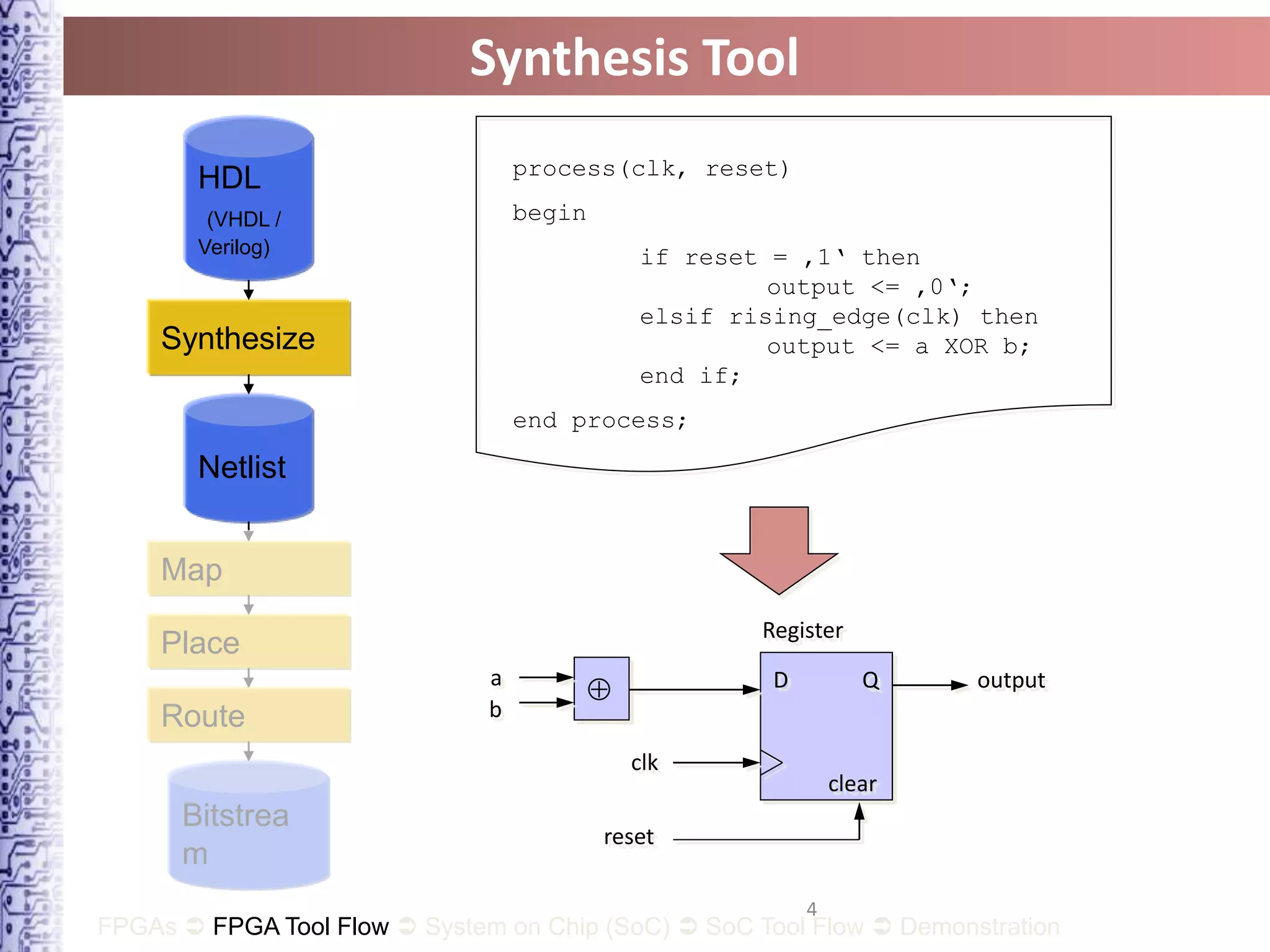 Synthesis Tool

HDL
(VHDL / Verilog)

Synthesize

Netlist

Map

Place

Route

Bitstrea m

process(clk, reset)
begin
if reset = ‚1‛ then
output <= ‚0‛;
elsif rising_edge(clk) then
output <= a XOR b;
end if;
end process;

Register

a
b
$\oplus$
D
Q
output
clk
clear
reset

4

FPGAs ➲ FPGA Tool Flow ➲ System on Chip (SoC) ➲ SoC Tool Flow ➲ Demonstration